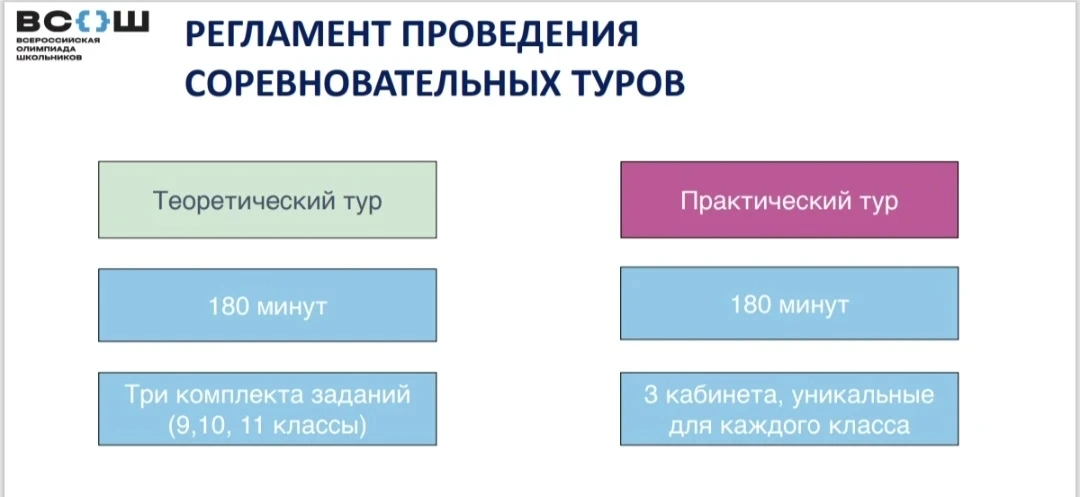 ВС{}Ш
ВСЕРОССИЙСКАЯ ОЛИМПИАДА ШКОЛЬНИКОВ

РЕГЛАМЕНТ ПРОВЕДЕНИЯ СОРЕВНОВАТЕЛЬНЫХ ТУРОВ

Теоретический тур

180 минут

Три комплекта заданий (9,10, 11 классы)

Практический тур

180 минут

3 кабинета, уникальные для каждого класса